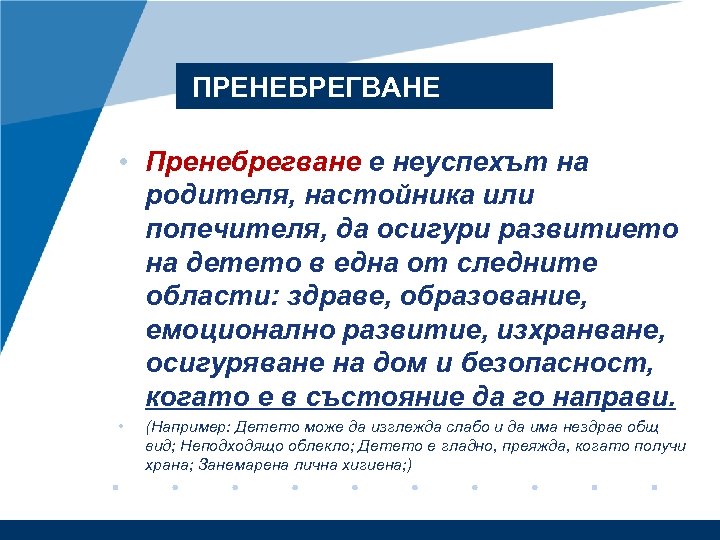 ПРЕНЕБРЕГВАНЕ

• Пренебрегване е неуспехът на родителя, настойника или попечителя, да осигури развитието на детето в една от следните области: здраве, образование, емоционално развитие, изхранване, осигуряване на дом и безопасност, когато е в състояние да го направи.

• (Например: Детето може да изглежда слабо и да има нездрав общ вид; Неподходящо облекло; Детето е гладно, преяжда, когато получи храна; Занемарена лична хигиена;)